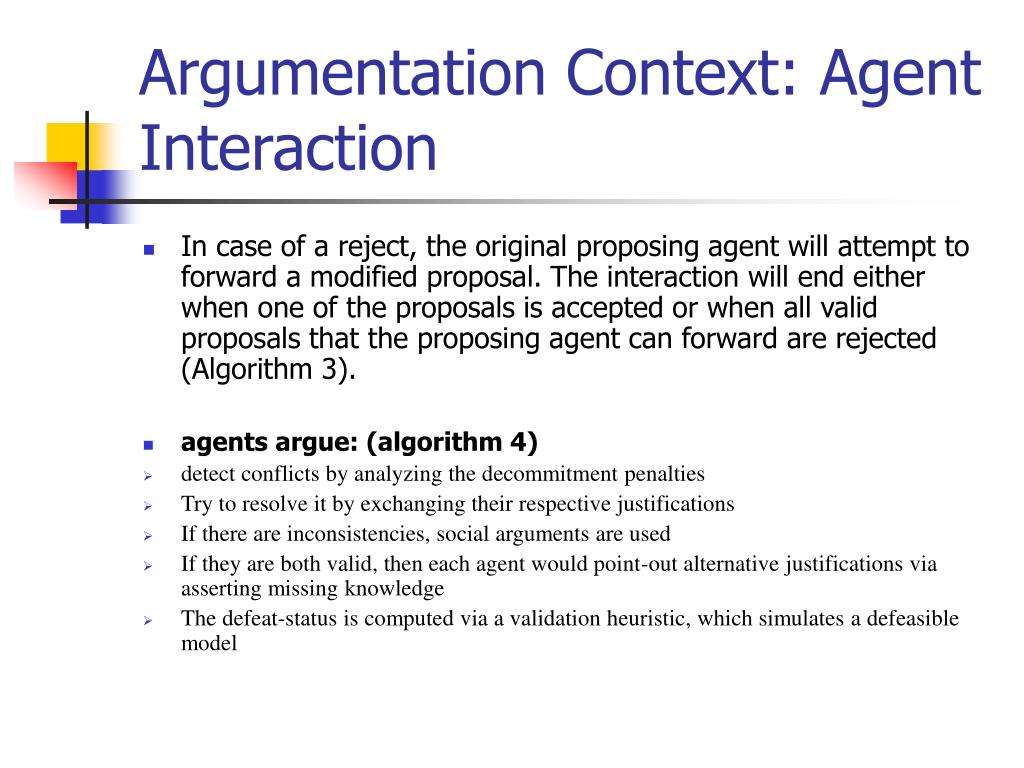 Argumentation Context: Agent Interaction

In case of a reject, the original proposing agent will attempt to forward a modified proposal. The interaction will end either when one of the proposals is accepted or when all valid proposals that the proposing agent can forward are rejected (Algorithm 3).

agents argue: (algorithm 4)

detect conflicts by analyzing the decommitment penalties

Try to resolve it by exchanging their respective justifications

If there are inconsistencies, social arguments are used

If they are both valid, then each agent would point-out alternative justifications via asserting missing knowledge

The defeat-status is computed via a validation heuristic, which simulates a defeasible model